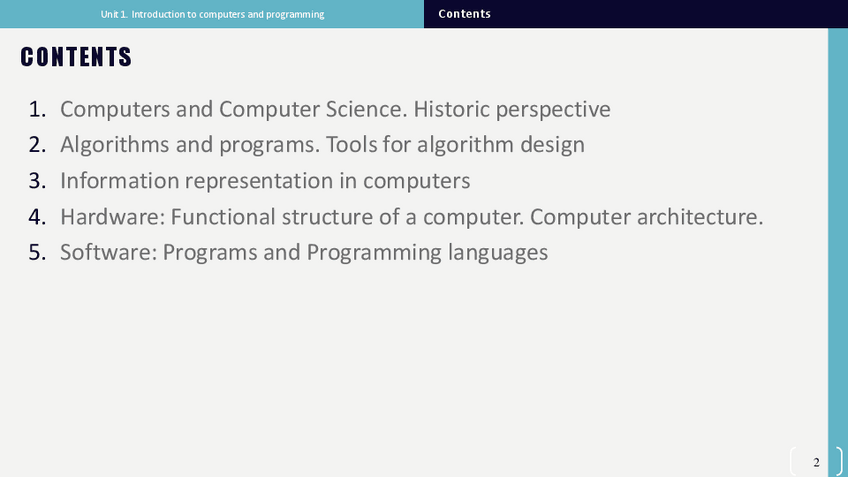 Unit 1. Introduction to computers and programming

Contents

CONTENTS

1. Computers and Computer Science. Historic perspective
2. Algorithms and programs. Tools for algorithm design
3. Information representation in computers
4. Hardware: Functional structure of a computer. Computer architecture.
5. Software: Programs and Programming languages

2